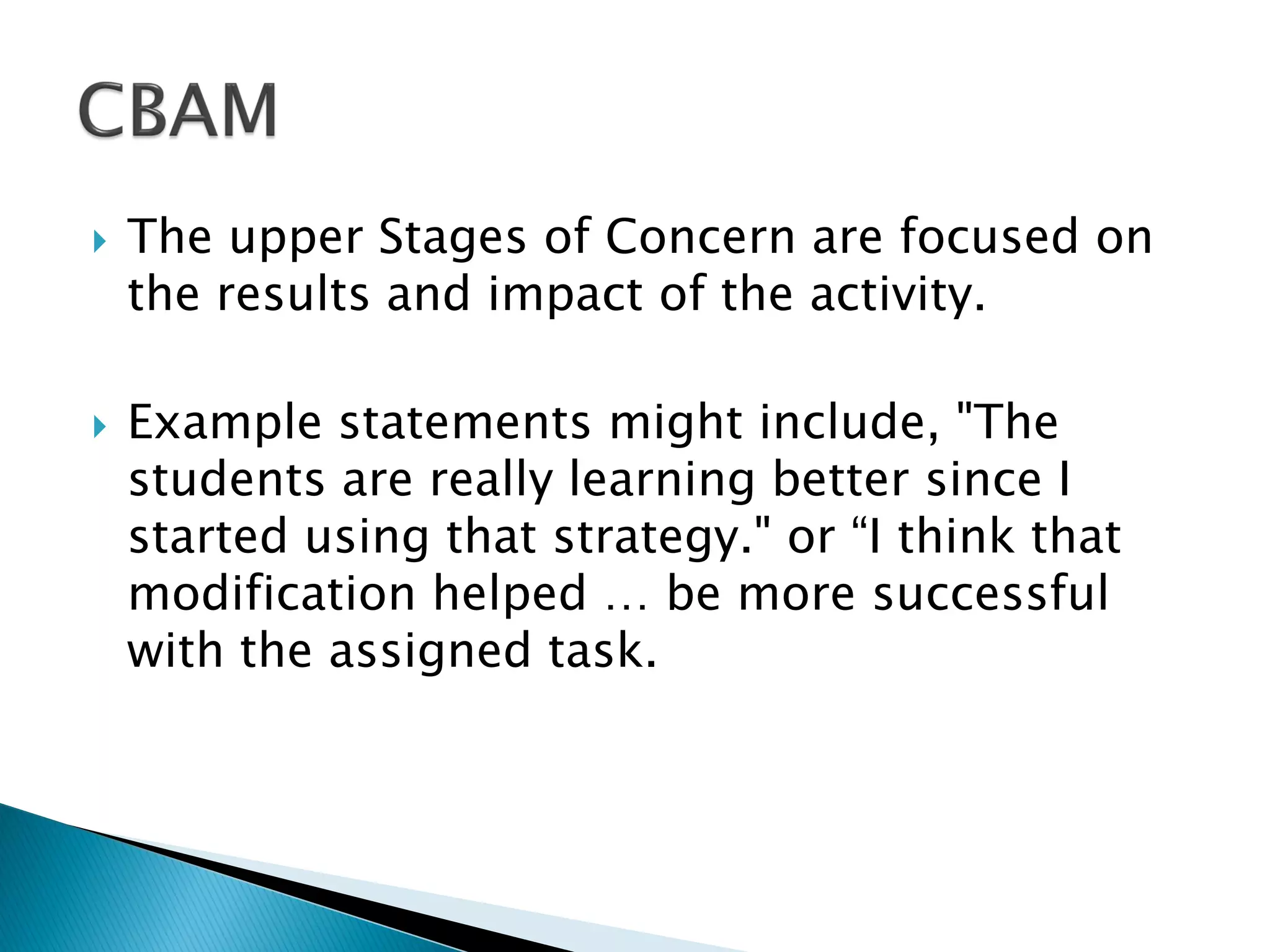 CBAM

The upper Stages of Concern are focused on the results and impact of the activity.

Example statements might include, "The students are really learning better since I started using that strategy." or “I think that modification helped … be more successful with the assigned task.